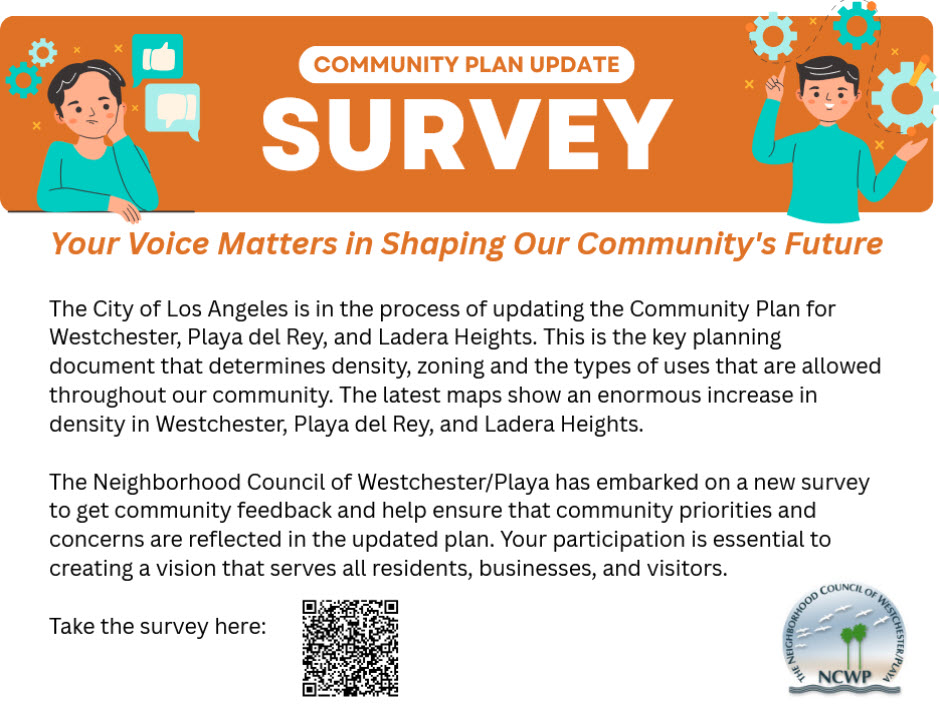 COMMUNITY PLAN UPDATE

SURVEY

Your Voice Matters in Shaping Our Community's Future

The City of Los Angeles is in the process of updating the Community Plan for Westchester, Playa del Rey, and Ladera Heights. This is the key planning document that determines density, zoning and the types of uses that are allowed throughout our community. The latest maps show an enormous increase in density in Westchester, Playa del Rey, and Ladera Heights.

The Neighborhood Council of Westchester/Playa has embarked on a new survey to get community feedback and help ensure that community priorities and concerns are reflected in the updated plan. Your participation is essential to creating a vision that serves all residents, businesses, and visitors.

Take the survey here:

THE NEIGHBORHOOD COUNCIL OF WESTCHESTER/PLAYA
NCWP